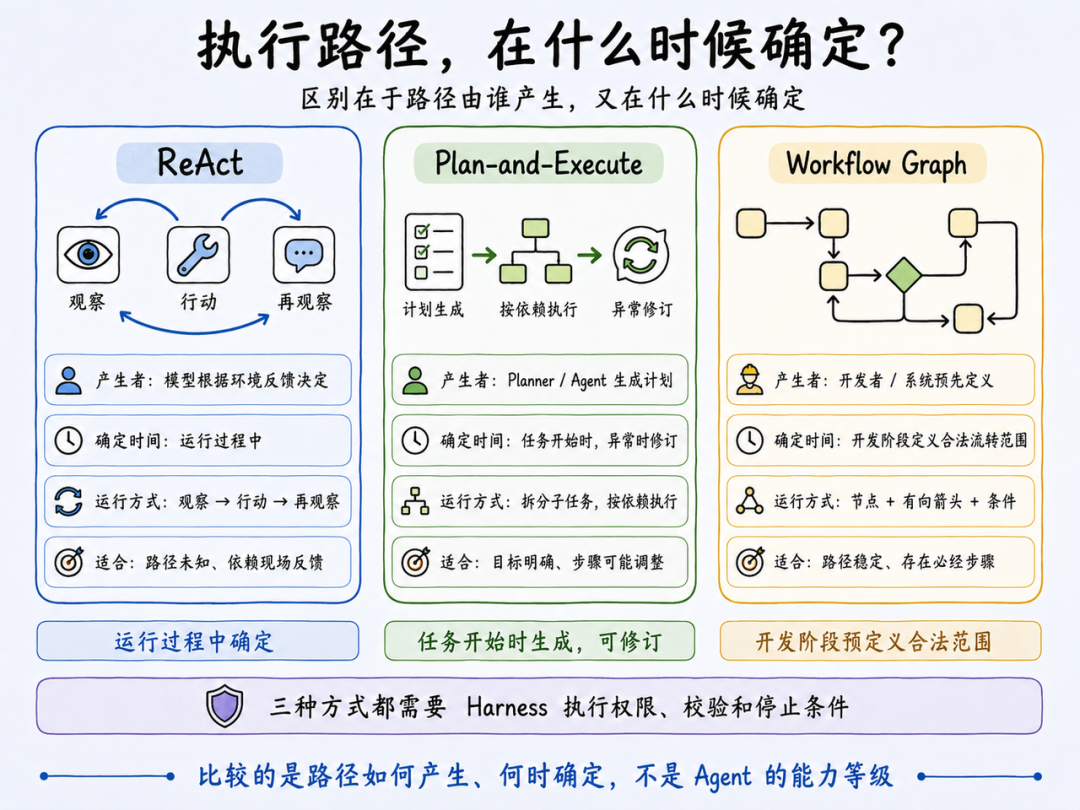 执行路径，在什么时候确定？

区别在于路径由谁产生，又在什么时候确定

ReAct

观察

行动

再观察

产生者：模型根据环境反馈决定

确定时间：运行过程中

运行方式：观察 → 行动 → 再观察

适合：路径未知、依赖现场反馈

运行过程中确定

Plan-and-Execute

计划生成

按依赖执行

异常修订

产生者：Planner / Agent 生成计划

确定时间：任务开始时，异常时修订

运行方式：拆分子任务，按依赖执行

适合：目标明确、步骤可能调整

任务开始时生成，可修订

Workflow Graph

产生者：开发者 / 系统预先定义

确定时间：开发阶段定义合法流转范围

运行方式：节点 + 有向箭头 + 条件

适合：路径稳定、存在必经步骤

开发阶段预定义合法范围

三种方式都需要 Harness 执行权限、校验和停止条件

比较的是路径如何产生、何时确定，不是 Agent 的能力等级